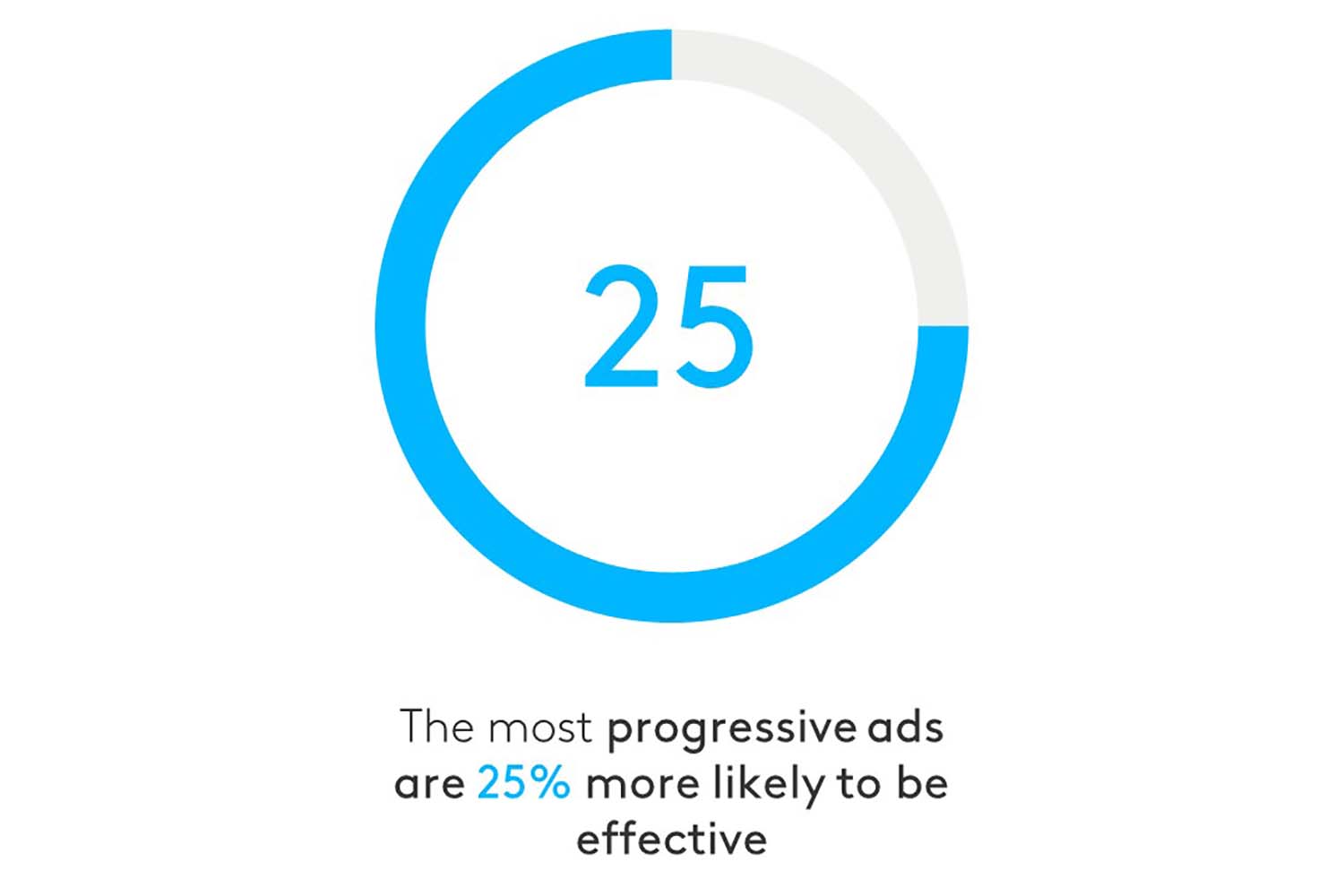 25

The most progressive ads are 25% more likely to be effective